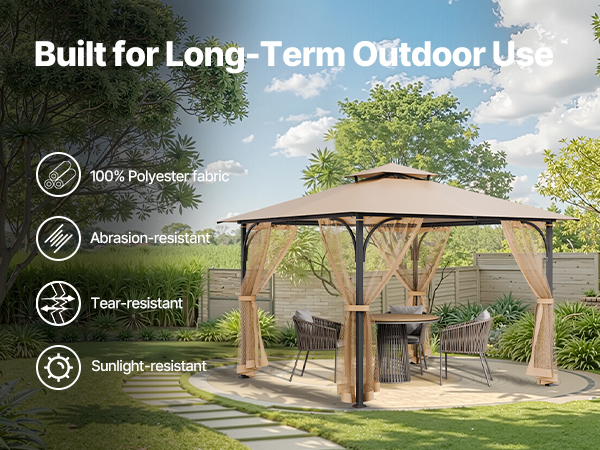 Built for Long-Term Outdoor Use

100% Polyester fabric

Abrasion-resistant

Tear-resistant

Sunlight-resistant